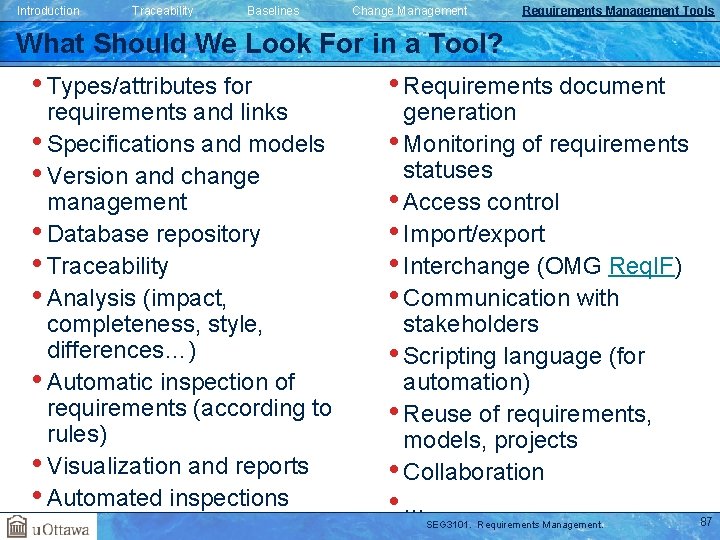 Introduction Traceability Baselines Change Management Requirements Management Tools

What Should We Look For in a Tool?

• Types/attributes for requirements and links
• Specifications and models
• Version and change management
• Database repository
• Traceability
• Analysis (impact, completeness, style, differences…)
• Automatic inspection of requirements (according to rules)
• Visualization and reports
• Automated inspections

• Requirements document generation
• Monitoring of requirements statuses
• Access control
• Import/export
• Interchange (OMG ReqIF)
• Communication with stakeholders
• Scripting language (for automation)
• Reuse of requirements, models, projects
• Collaboration
• …

uOttawa

SEG3101. Requirements Management.

87